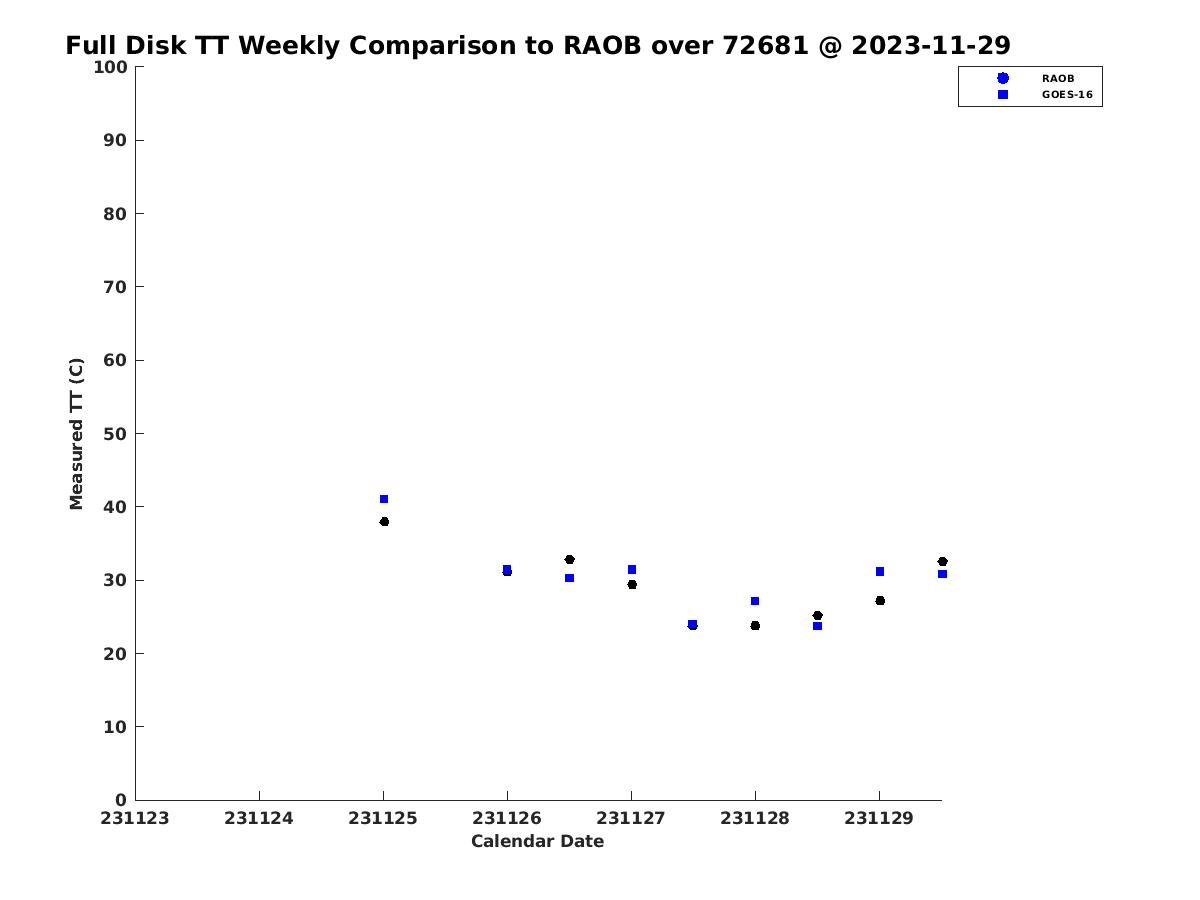 Full Disk TT Weekly Comparison to RAOB over 72681 @ 2023-11-29

RAOB
GOES-16

Measured TT (C)

100
90
80
70
60
50
40
30
20
10
0

231123
231124
231125
231126
231127
231128
231129

Calendar Date